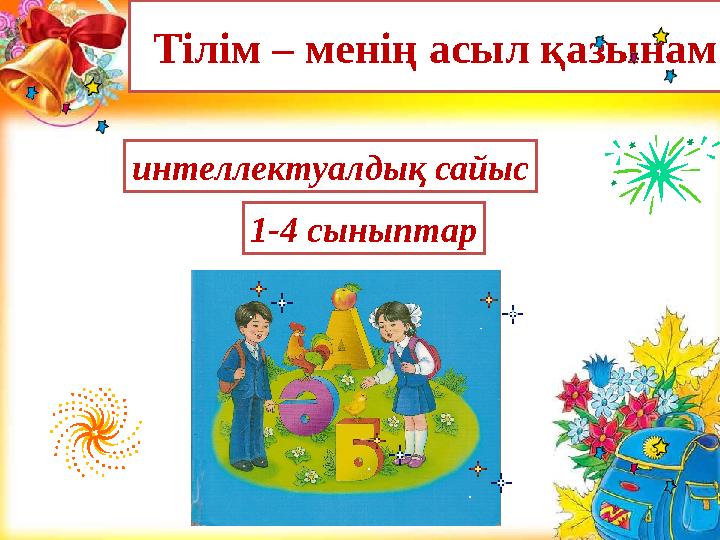 Тілім – менің асыл қазынам

интеллектуалдық сайыс

1-4 сыныптар

А
Ә
Б